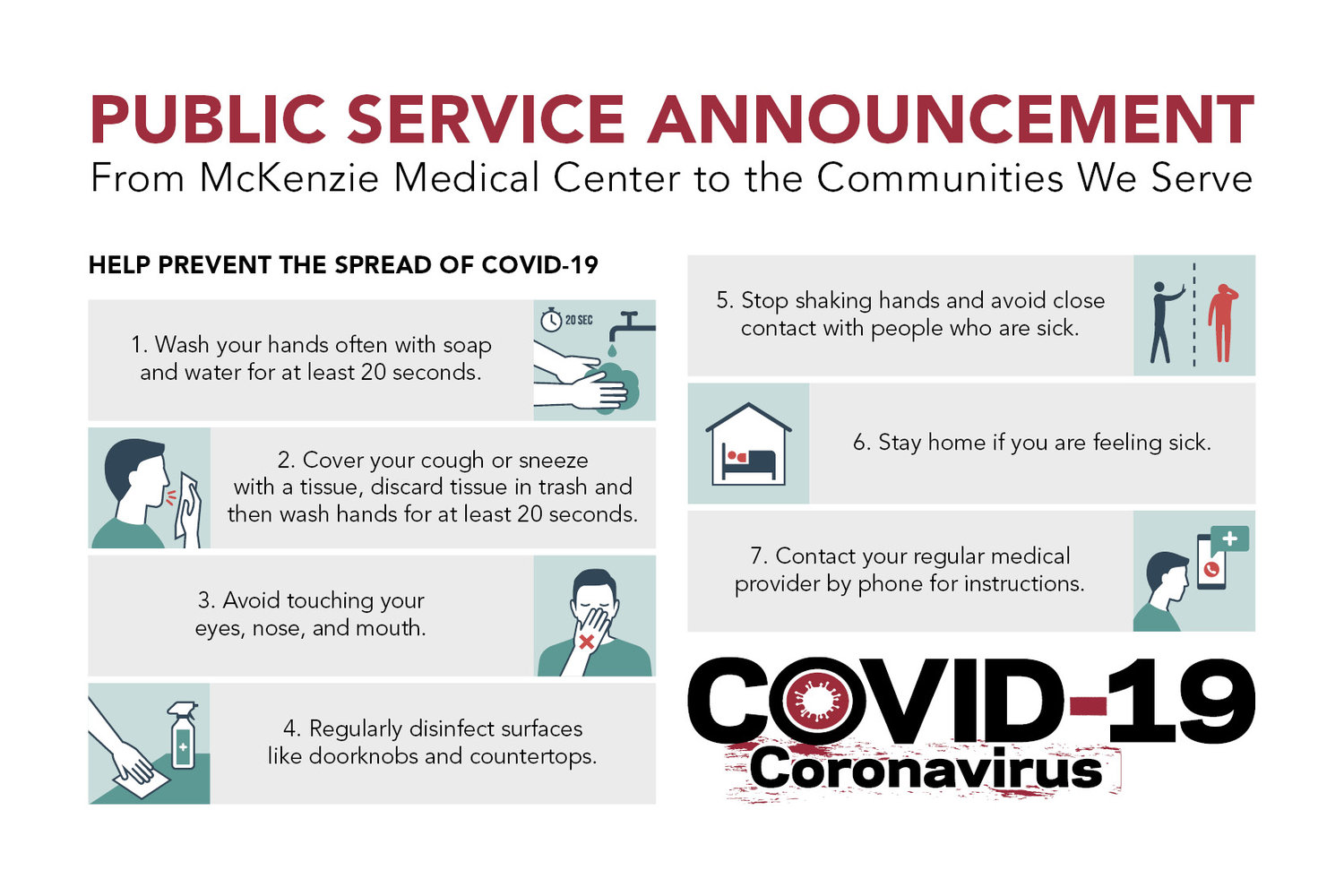 PUBLIC SERVICE ANNOUNCEMENT
From McKenzie Medical Center to the Communities We Serve

HELP PREVENT THE SPREAD OF COVID-19

1. Wash your hands often with soap and water for at least 20 seconds.

20 SEC

2. Cover your cough or sneeze with a tissue, discard tissue in trash and then wash hands for at least 20 seconds.

3. Avoid touching your eyes, nose, and mouth.

4. Regularly disinfect surfaces like doorknobs and countertops.

5. Stop shaking hands and avoid close contact with people who are sick.

6. Stay home if you are feeling sick.

7. Contact your regular medical provider by phone for instructions.

COVID-19
Coronavirus